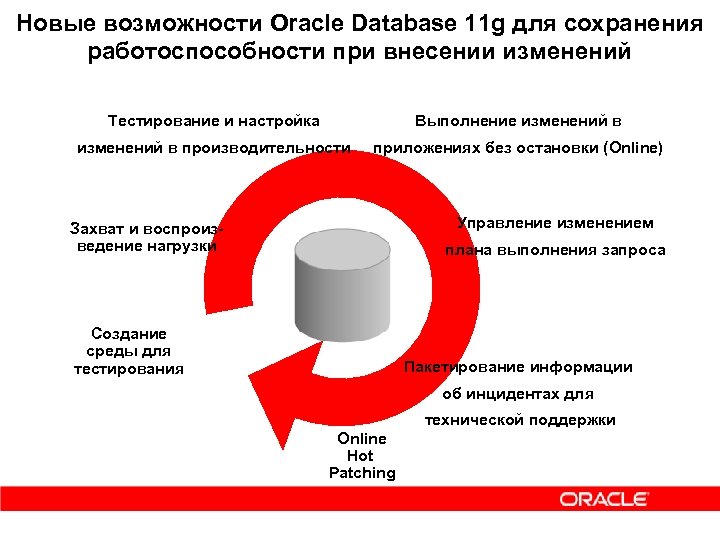 Новые возможности Oracle Database 11g для сохранения работоспособности при внесении изменений

Тестирование и настройка изменений в производительности

Выполнение изменений в приложениях без остановки (Online)

Захват и воспроизведение нагрузки

Управление изменением плана выполнения запроса

Создание среды для тестирования

Пакетирование информации об инцидентах для технической поддержки

Online Hot Patching

ORACLE